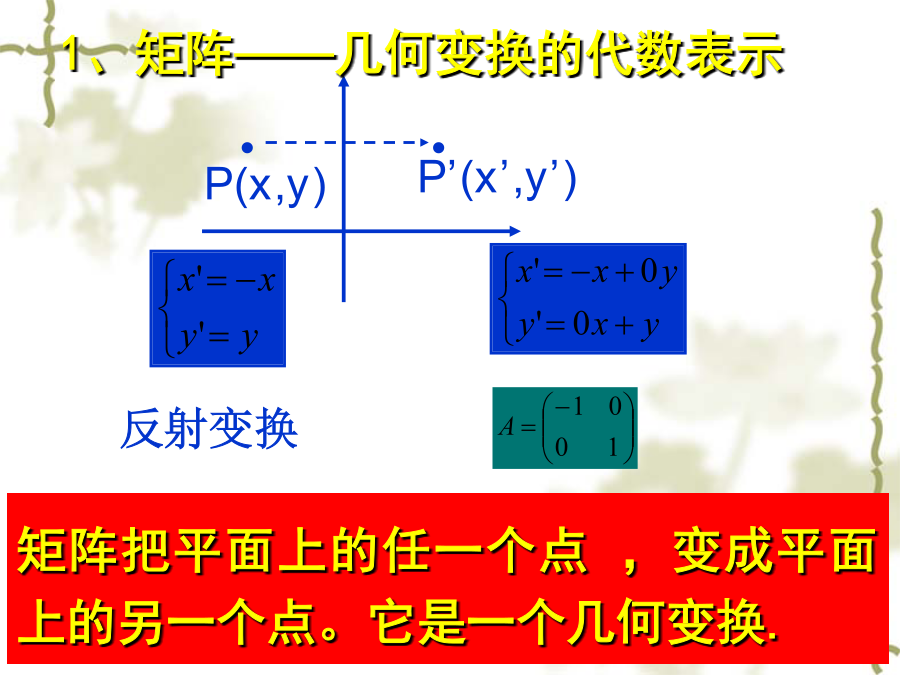 1、矩阵——几何变换的代数表示

P(x,y)

P’(x’,y’)

$\begin{cases} x' = -x \\ y' = y \end{cases}$

$\begin{cases} x' = -x + 0y \\ y' = 0x + y \end{cases}$

反射变换

$A = \begin{pmatrix} -1 & 0 \\ 0 & 1 \end{pmatrix}$

矩阵把平面上的任一个点 ，变成平面上的另一个点。它是一个几何变换.